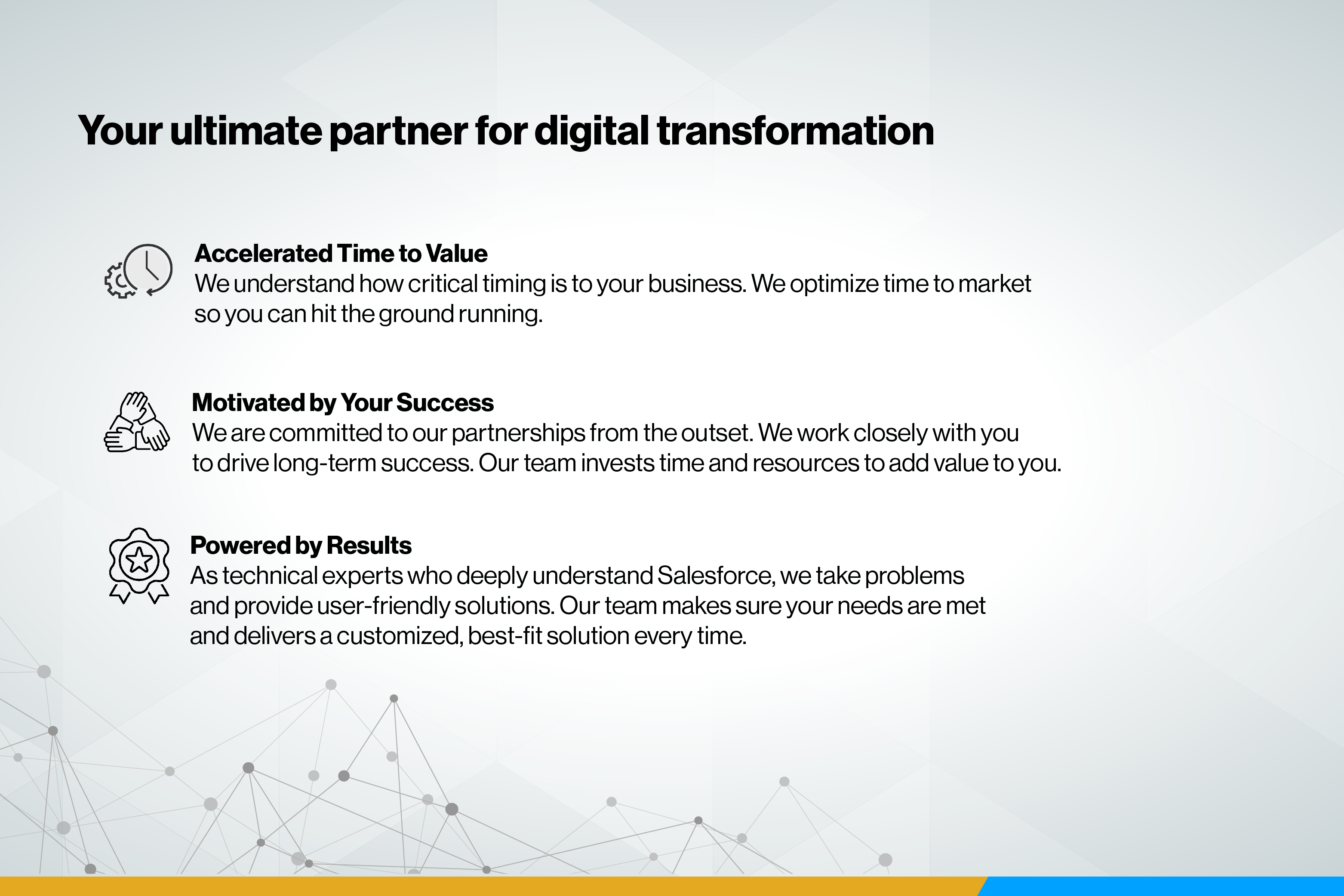 Your ultimate partner for digital transformation

Accelerated Time to Value
We understand how critical timing is to your business. We optimize time to market so you can hit the ground running.

Motivated by Your Success
We are committed to our partnerships from the outset. We work closely with you to drive long-term success. Our team invests time and resources to add value to you.

Powered by Results
As technical experts who deeply understand Salesforce, we take problems and provide user-friendly solutions. Our team makes sure your needs are met and delivers a customized, best-fit solution every time.